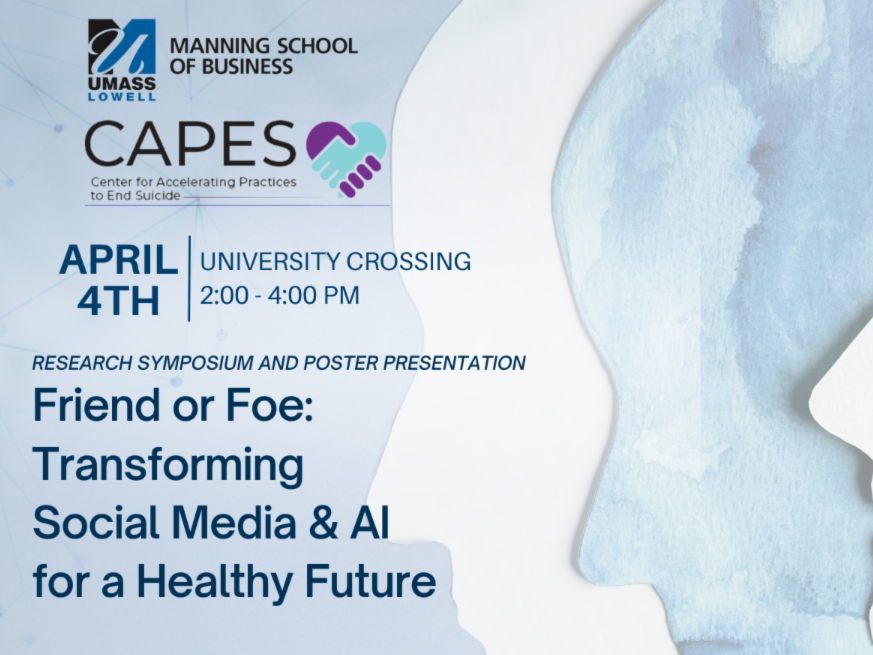 UMASS LOWELL
MANNING SCHOOL OF BUSINESS

CAPES
Center for Accelerating Practices to End Suicide

APRIL 4TH
UNIVERSITY CROSSING
2:00 - 4:00 PM

RESEARCH SYMPOSIUM AND POSTER PRESENTATION

Friend or Foe: Transforming Social Media & AI for a Healthy Future